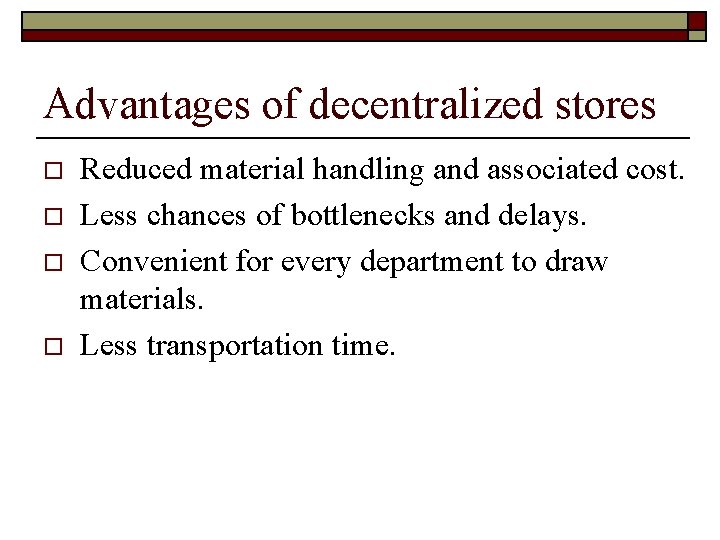 Advantages of decentralized stores

Reduced material handling and associated cost.

Less chances of bottlenecks and delays.

Convenient for every department to draw materials.

Less transportation time.